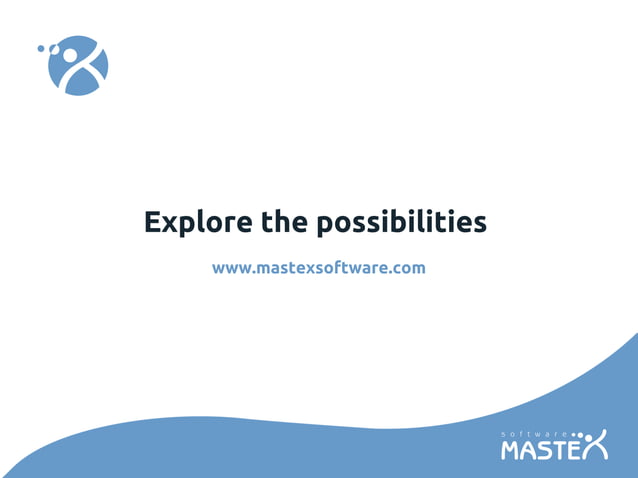 Explore the possibilities

www.mastexsoftware.com

software
MASTEX